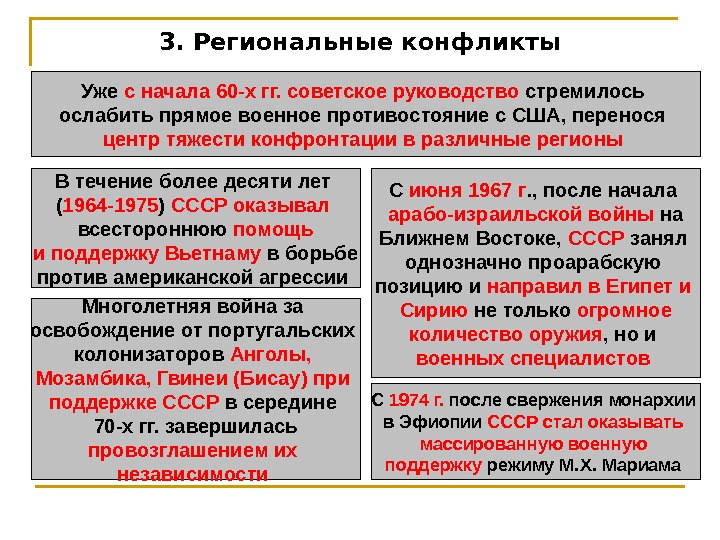 3. Региональные конфликты

Уже с начала 60-х гг. советское руководство стремилось ослабить прямое военное противостояние с США, перенося центр тяжести конфронтации в различные регионы

В течение более десяти лет (1964-1975) СССР оказывал всестороннюю помощь и поддержку Вьетнаму в борьбе против американской агрессии

Многолетняя война за освобождение от португальских колонизаторов Анголы, Мозамбика, Гвинеи (Бисау) при поддержке СССР в середине 70-х гг. завершилась провозглашением их независимости

С июня 1967 г., после начала арабо-израильской войны на Ближнем Востоке, СССР занял однозначно проарабскую позицию и направил в Египет и Сирию не только огромное количество оружия, но и военных специалистов

С 1974 г. после свержения монархии в Эфиопии СССР стал оказывать массированную военную поддержку режиму М.Х. Мариама